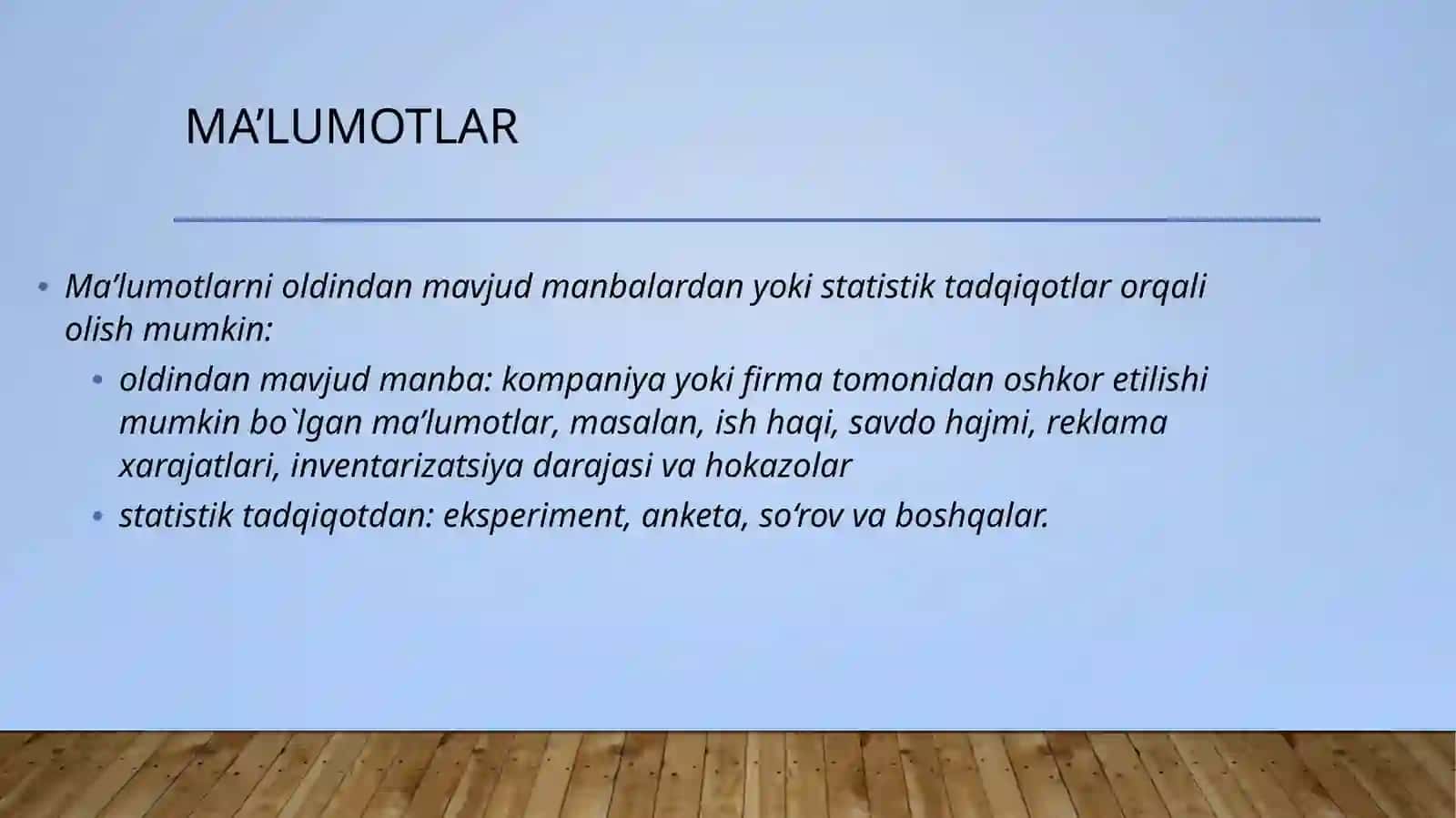 MA’LUMOTLAR

• Ma’lumotlarni oldindan mavjud manbalardan yoki statistik tadqiqotlar orqali olish mumkin:

• oldindan mavjud manba: kompaniya yoki firma tomonidan oshkor etilishi mumkin bo`lgan ma’lumotlar, masalan, ish haqi, savdo hajmi, reklama xarajatlari, inventarizatsiya darajasi va hokazolar

• statistik tadqiqotdan: eksperiment, anketa, so‘rov va boshqalar.